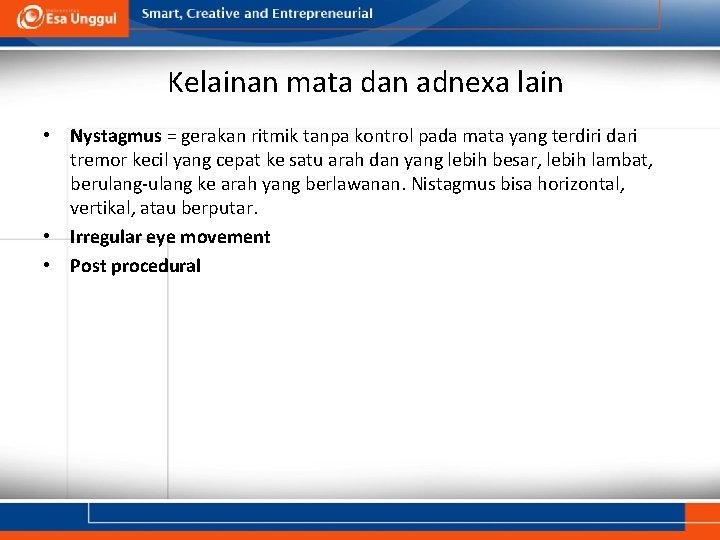 Esa Unggul

Smart, Creative and Entrepreneurial

Kelainan mata dan adnexa lain

• Nystagmus = gerakan ritmik tanpa kontrol pada mata yang terdiri dari tremor kecil yang cepat ke satu arah dan yang lebih besar, lebih lambat, berulang-ulang ke arah yang berlawanan. Nistagmus bisa horizontal, vertikal, atau berputar.
• Irregular eye movement
• Post procedural